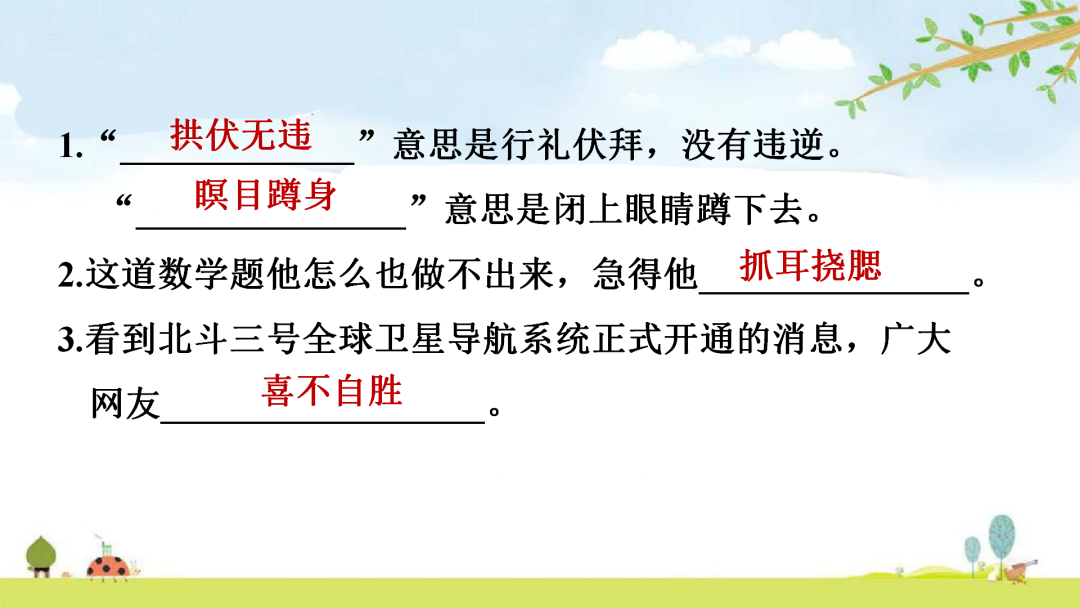 1.“拱伏无违”意思是行礼伏拜，没有违逆。

“瞑目蹲身”意思是闭上眼睛蹲下去。

2.这道数学题他怎么也做不出来，急得他抓耳挠腮。

3.看到北斗三号全球卫星导航系统正式开通的消息，广大网友喜不自胜。